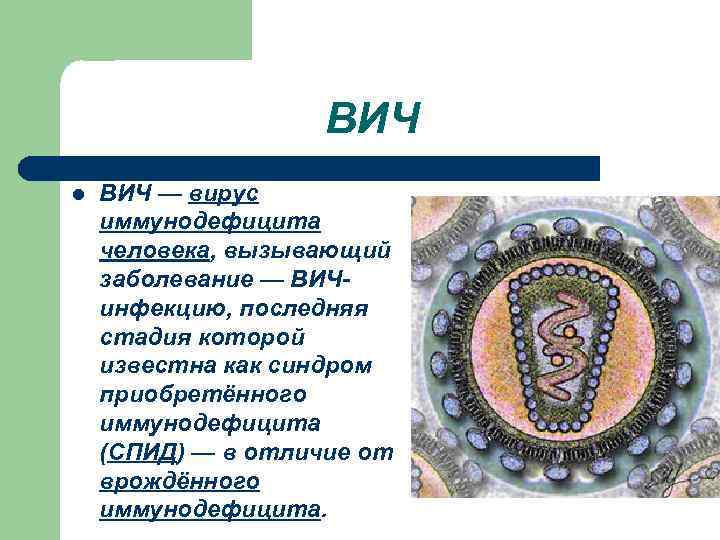 ВИЧ

ВИЧ — вирус иммунодефицита человека, вызывающий заболевание — ВИЧ-инфекцию, последняя стадия которой известна как синдром приобретённого иммунодефицита (СПИД) — в отличие от врождённого иммунодефицита.